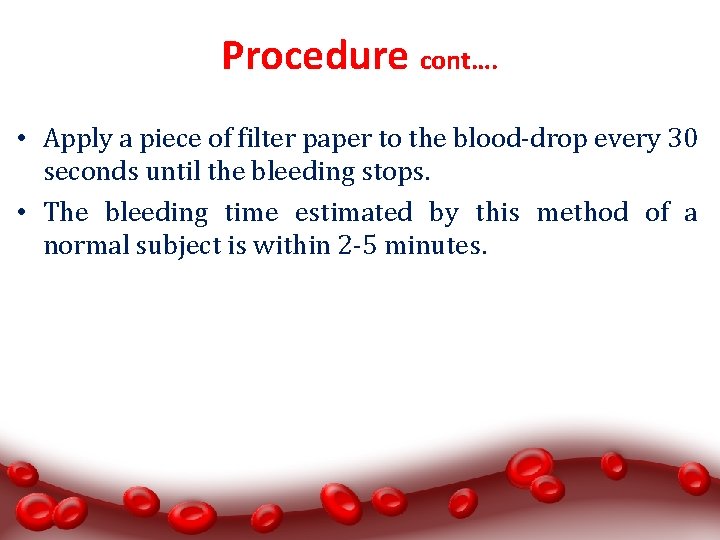 Procedure cont….

• Apply a piece of filter paper to the blood-drop every 30 seconds until the bleeding stops.

• The bleeding time estimated by this method of a normal subject is within 2-5 minutes.